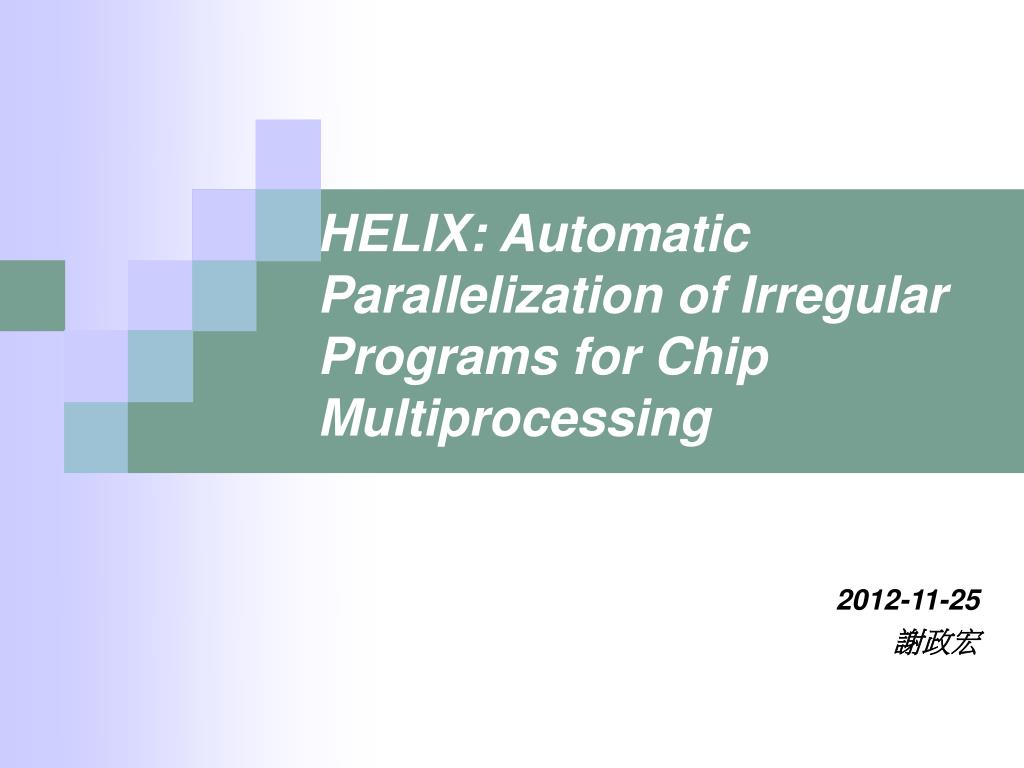 HELIX: Automatic Parallelization of Irregular Programs for Chip Multiprocessing

2012-11-25
謝政宏